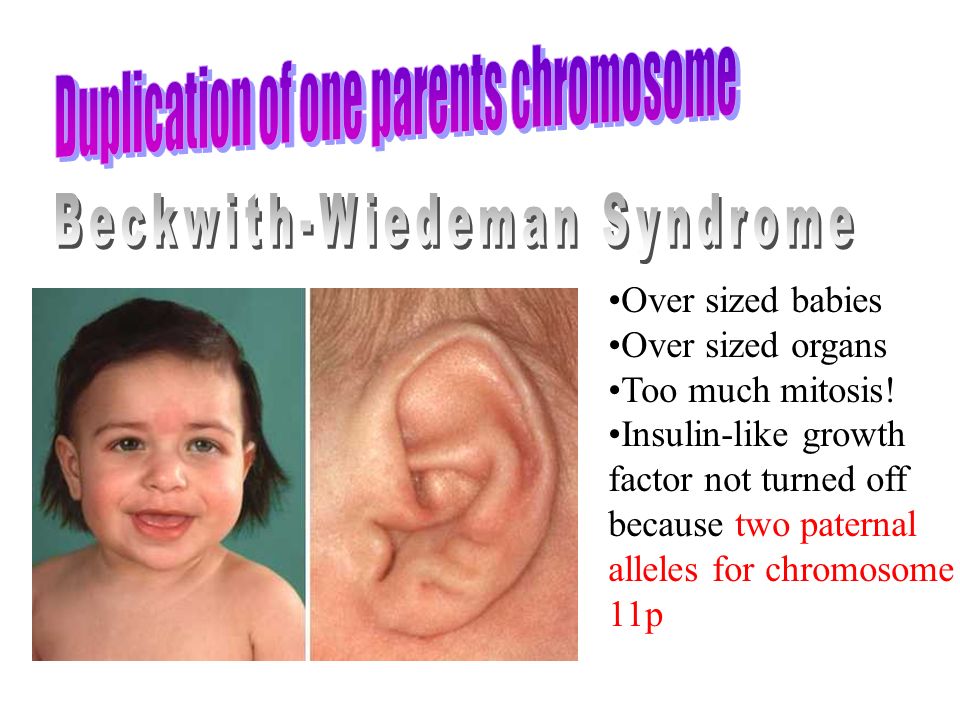 Duplication of one parents chromosome

Beckwith-Wiedeman Syndrome

•Over sized babies
•Over sized organs
•Too much mitosis!
•Insulin-like growth factor not turned off because two paternal alleles for chromosome 11p